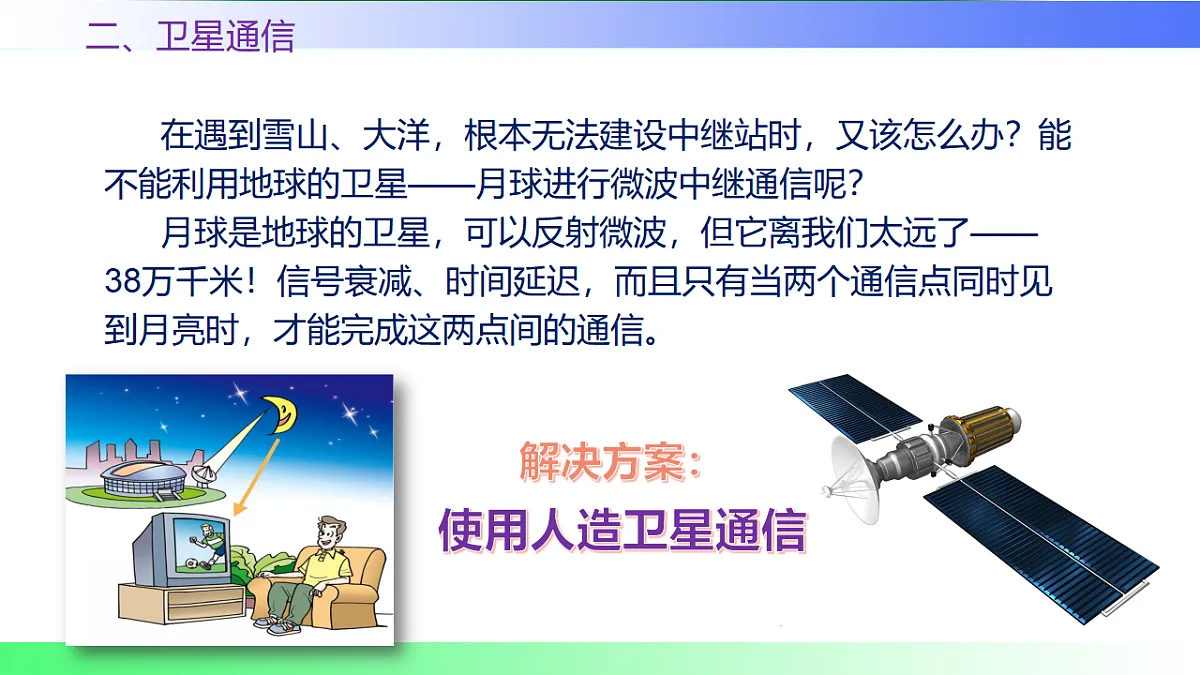 二、卫星通信

在遇到雪山、大洋，根本无法建设中继站时，又该怎么办？能不能利用地球的卫星——月球进行微波中继通信呢？

月球是地球的卫星，可以反射微波，但它离我们太远了——38万千米！信号衰减、时间延迟，而且只有当两个通信点同时见到月亮时，才能完成这两点间的通信。

解决方案：
使用人造卫星通信